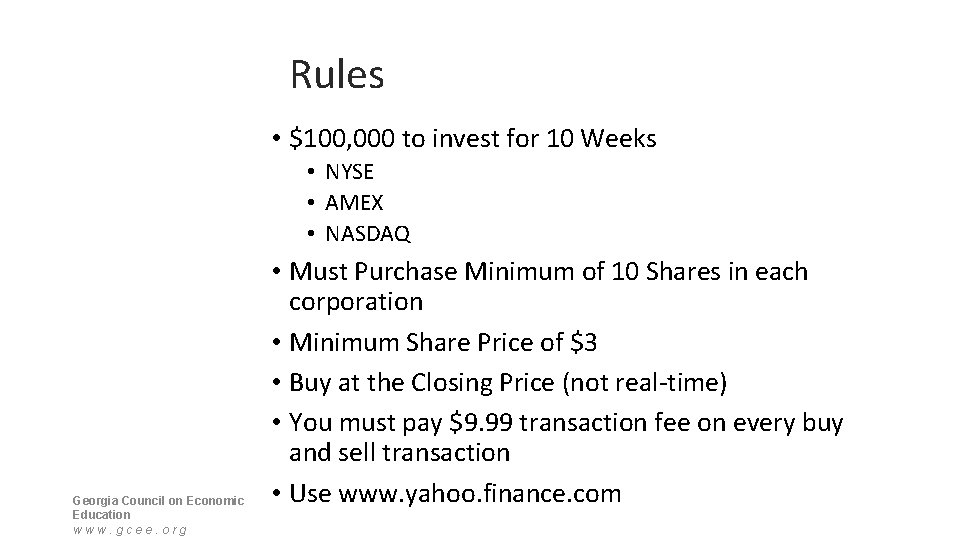 Rules

• \$100,000 to invest for 10 Weeks
  • NYSE
  • AMEX
  • NASDAQ
• Must Purchase Minimum of 10 Shares in each corporation
• Minimum Share Price of \$3
• Buy at the Closing Price (not real-time)
• You must pay \$9.99 transaction fee on every buy and sell transaction
• Use www.yahoo.finance.com

Georgia Council on Economic Education
www.gcee.org